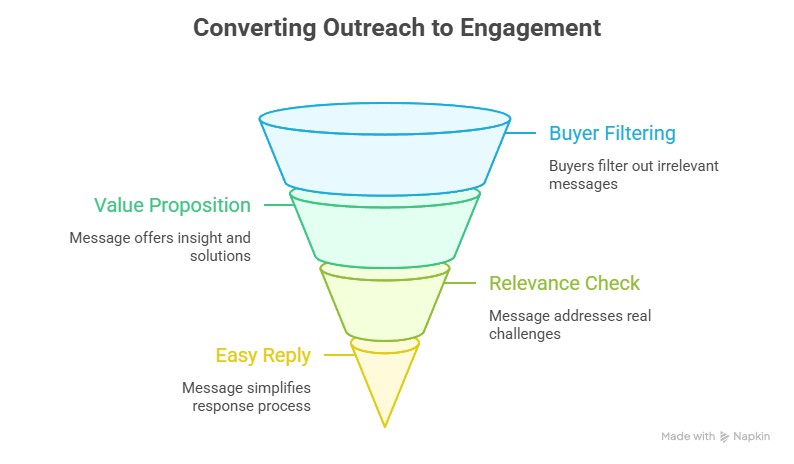 Converting Outreach to Engagement

Buyer Filtering

Buyers filter out irrelevant messages

Value Proposition

Message offers insight and solutions

Relevance Check

Message addresses real challenges

Easy Reply

Message simplifies response process

Made with Napkin